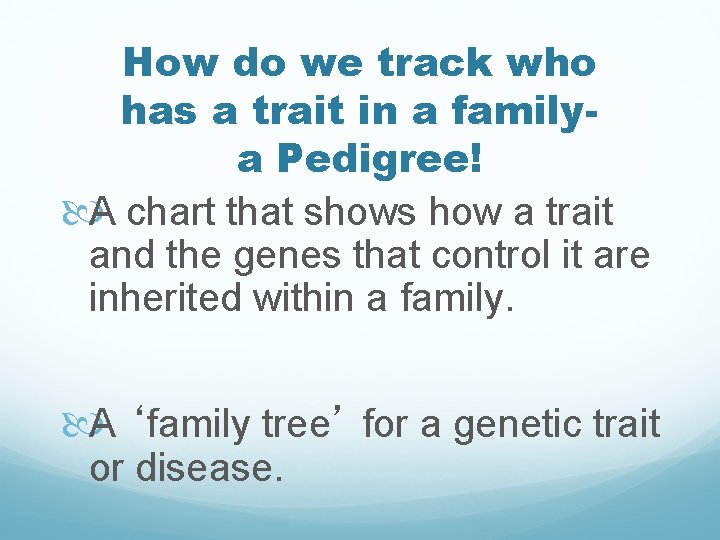 How do we track who has a trait in a family- a Pedigree!

A chart that shows how a trait and the genes that control it are inherited within a family.

A ‘family tree’ for a genetic trait or disease.